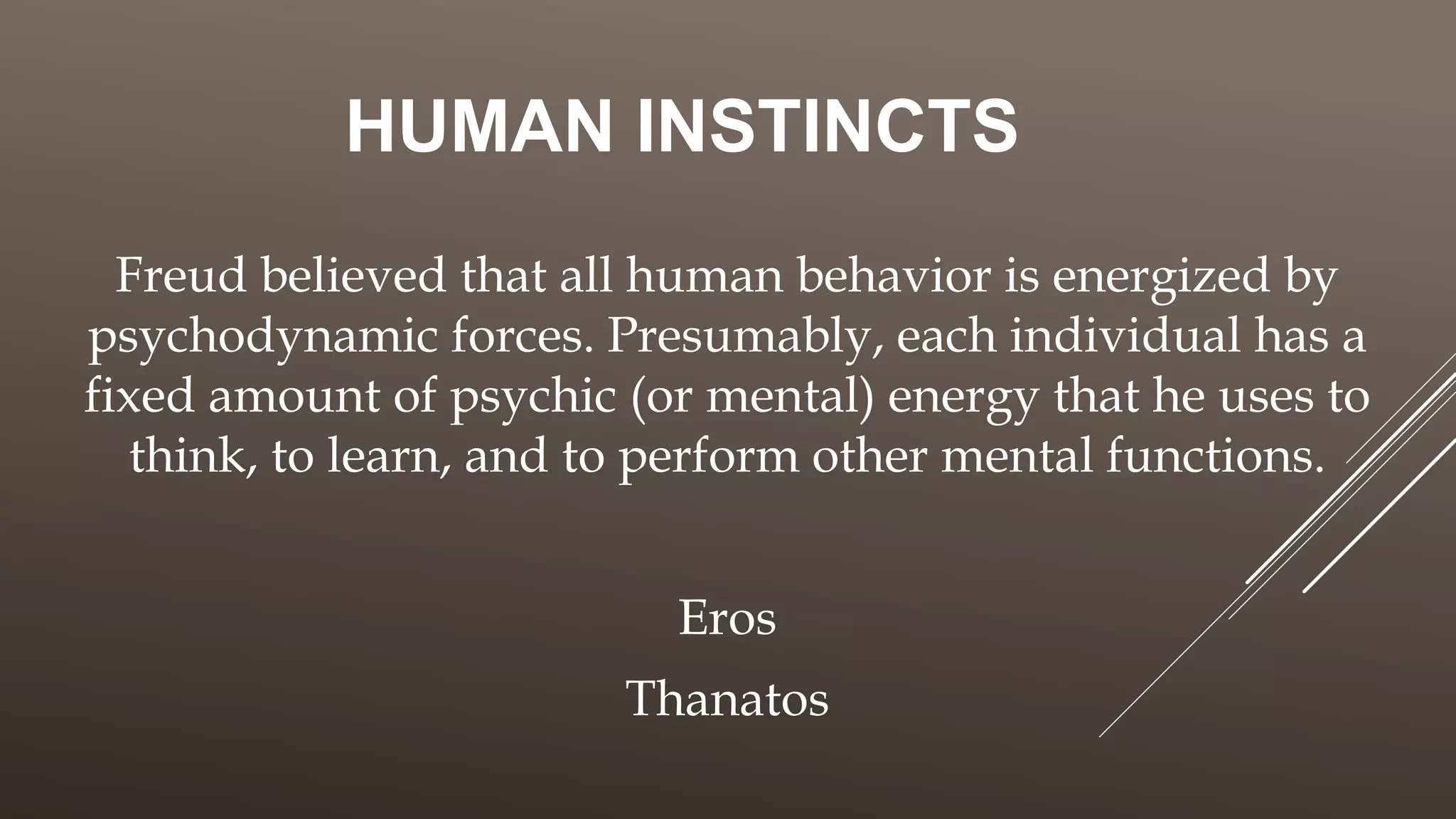 HUMAN INSTINCTS

Freud believed that all human behavior is energized by psychodynamic forces. Presumably, each individual has a fixed amount of psychic (or mental) energy that he uses to think, to learn, and to perform other mental functions.

Eros

Thanatos